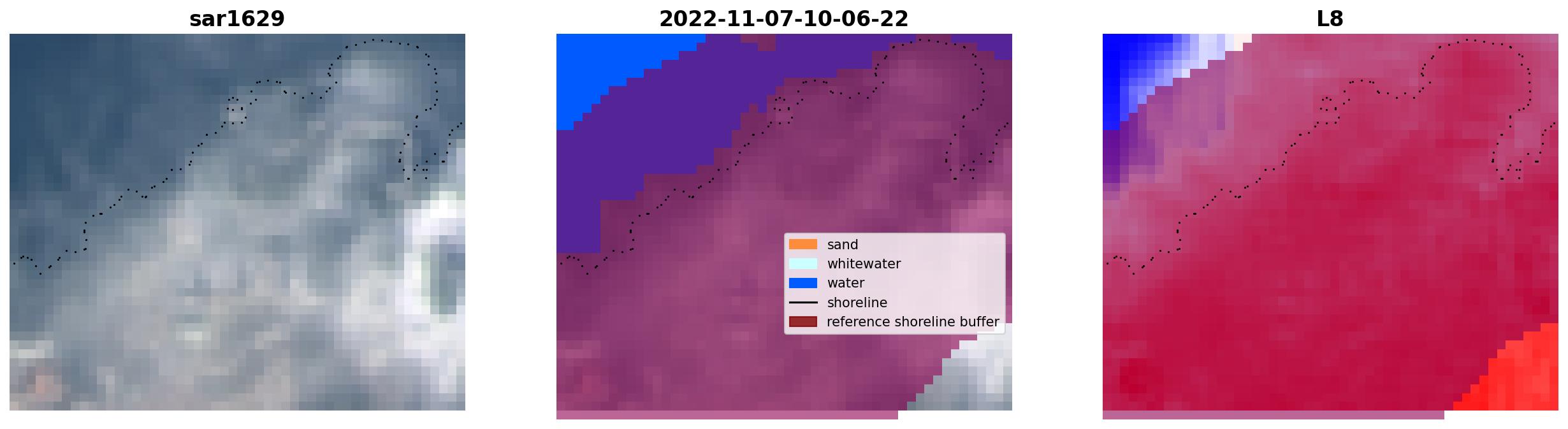 sar1629

2022-11-07-10-06-22

sand
whitewater
water
shoreline
reference shoreline buffer

L8